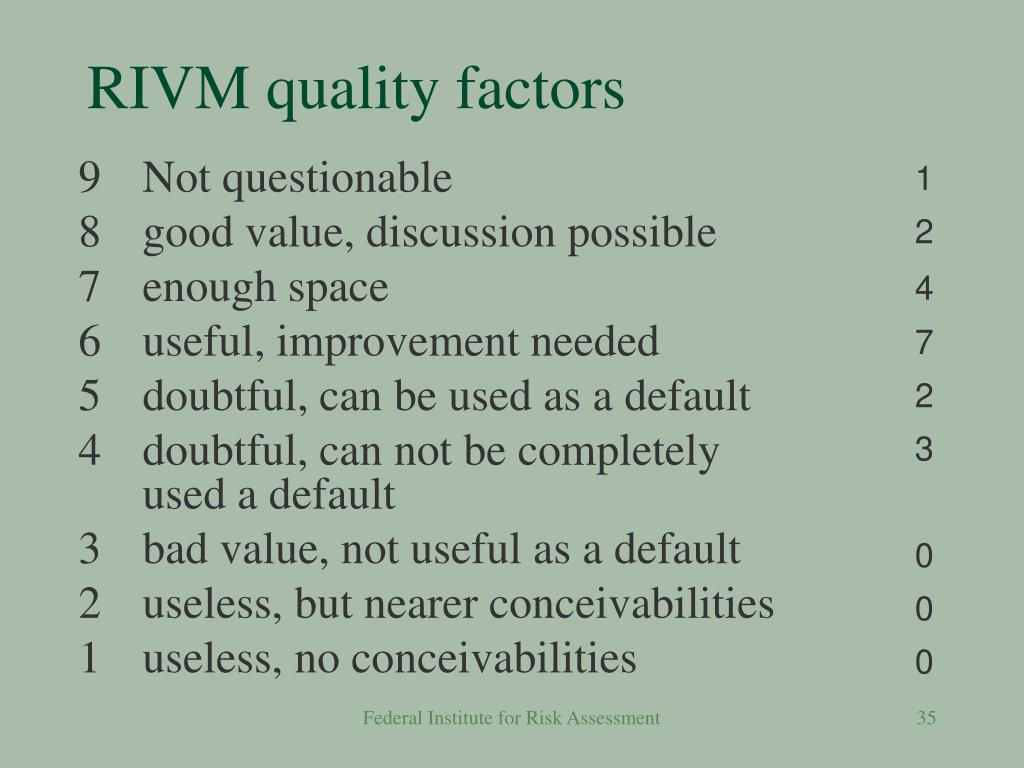 RIVM quality factors

9 Not questionable 1
8 good value, discussion possible 2
7 enough space 4
6 useful, improvement needed 7
5 doubtful, can be used as a default 2
4 doubtful, can not be completely used a default 3
3 bad value, not useful as a default 0
2 useless, but nearer conceivabilities 0
1 useless, no conceivabilities 0

Federal Institute for Risk Assessment 35